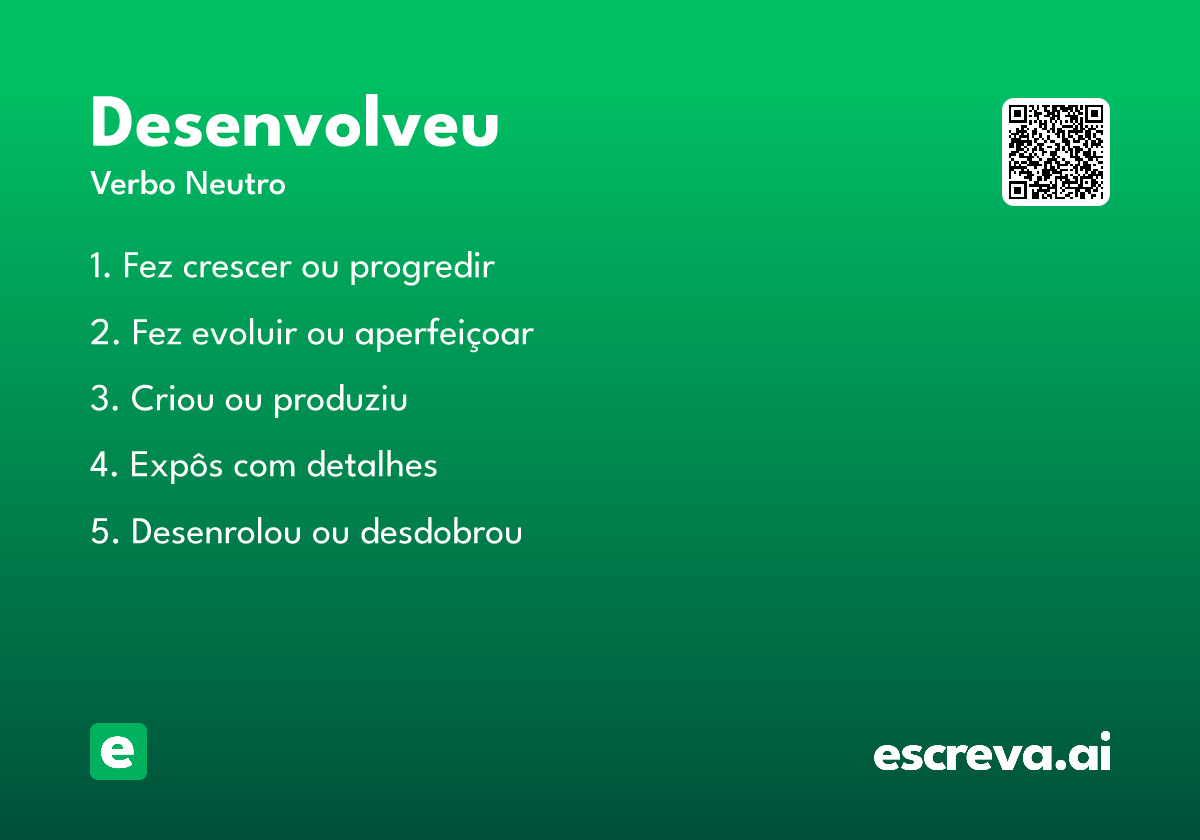 Desenvolveu
Verbo Neutro

1. Fez crescer ou progredir

2. Fez evoluir ou aperfeiçoar

3. Criou ou produziu

4. Expôs com detalhes

5. Desenrolou ou desdobrou

e

escreva.ai